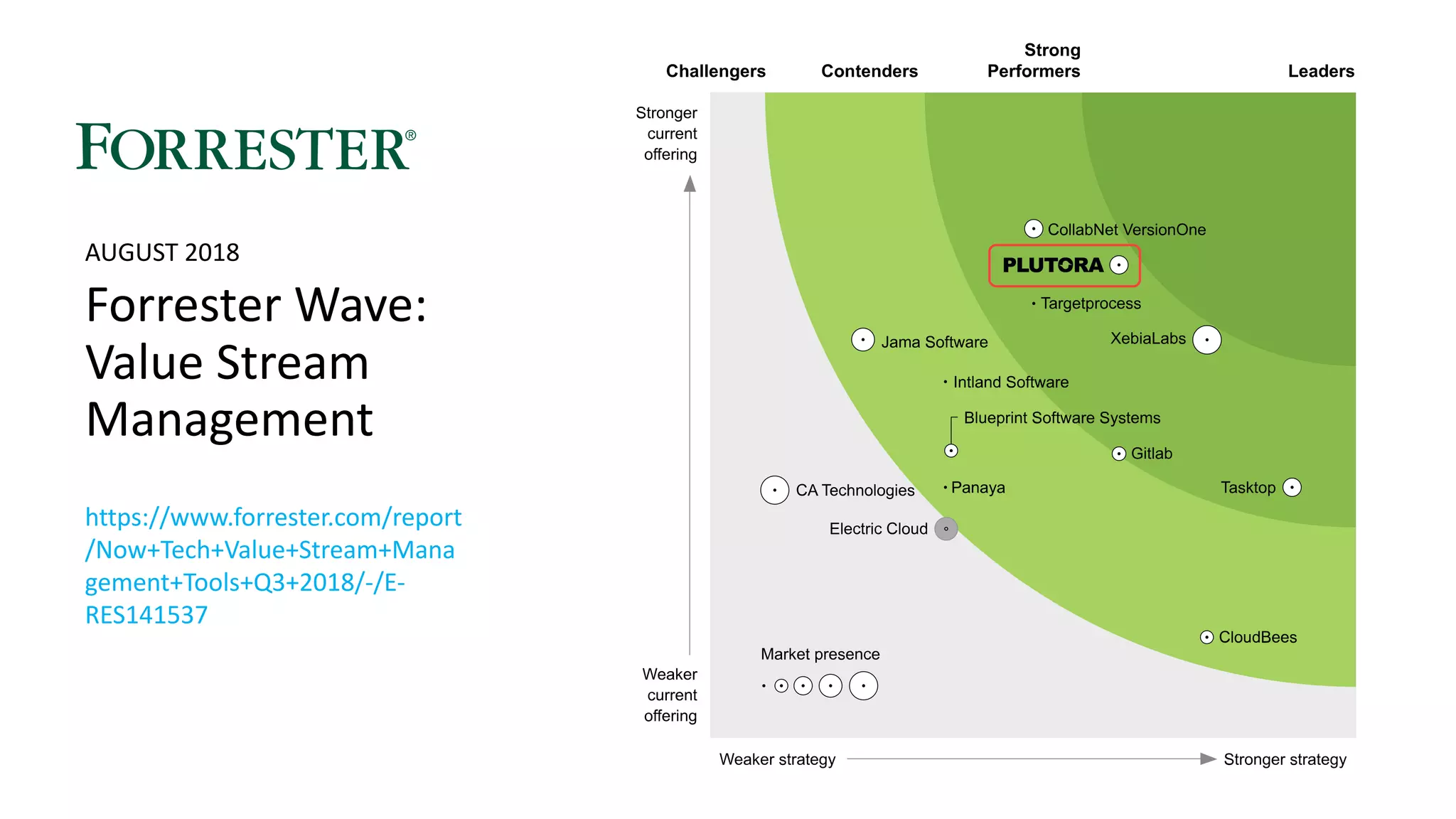 FORRESTER®

AUGUST 2018

Forrester Wave: Value Stream Management

https://www.forrester.com/report/Now+Tech+Value+Stream+Management+Tools+Q3+2018/-/E-RES141537

Challengers
Contenders
Strong Performers
Leaders

Stronger current offering

Weaker current offering

CollabNet VersionOne
PLUTORA
Targetprocess
Jama Software
XebiaLabs
Intland Software
Blueprint Software Systems
Gitlab
CA Technologies
Panaya
Tasktop
Electric Cloud
CloudBees

Market presence

Weaker strategy
Stronger strategy